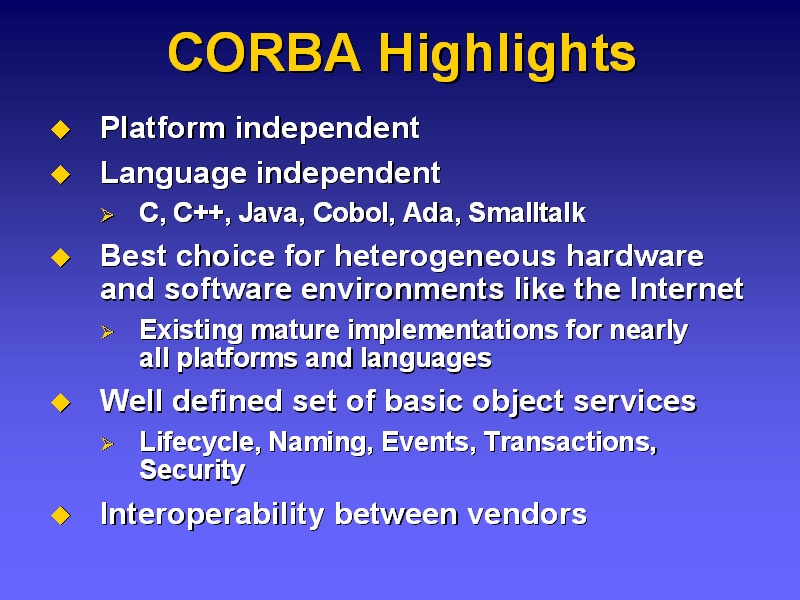 CORBA Highlights

◆ Platform independent

◆ Language independent

➢ C, C++, Java, Cobol, Ada, Smalltalk

◆ Best choice for heterogeneous hardware and software environments like the Internet

➢ Existing mature implementations for nearly all platforms and languages

◆ Well defined set of basic object services

➢ Lifecycle, Naming, Events, Transactions, Security

◆ Interoperability between vendors